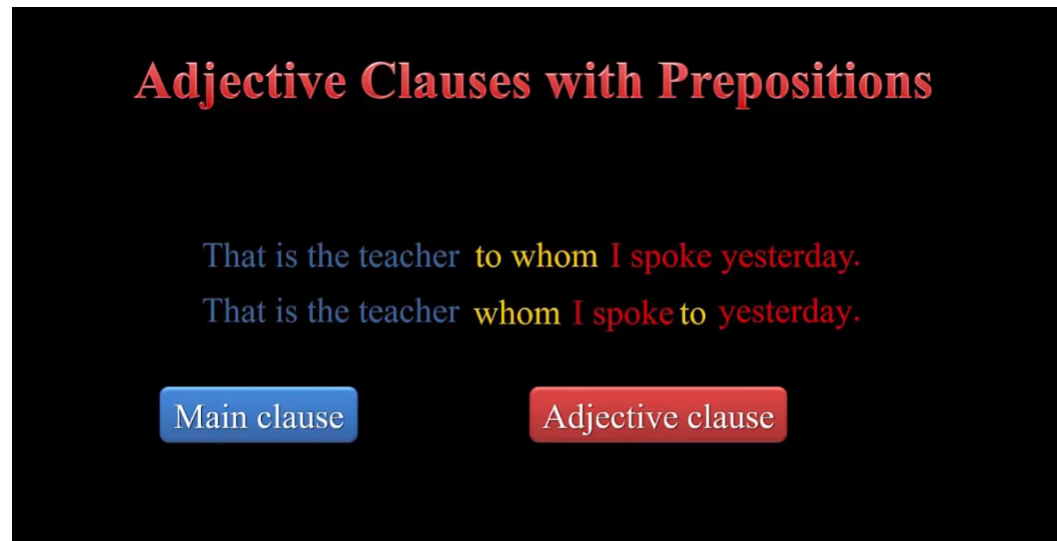 Adjective Clauses with Prepositions

That is the teacher to whom I spoke yesterday.

That is the teacher whom I spoke to yesterday.

Main clause

Adjective clause